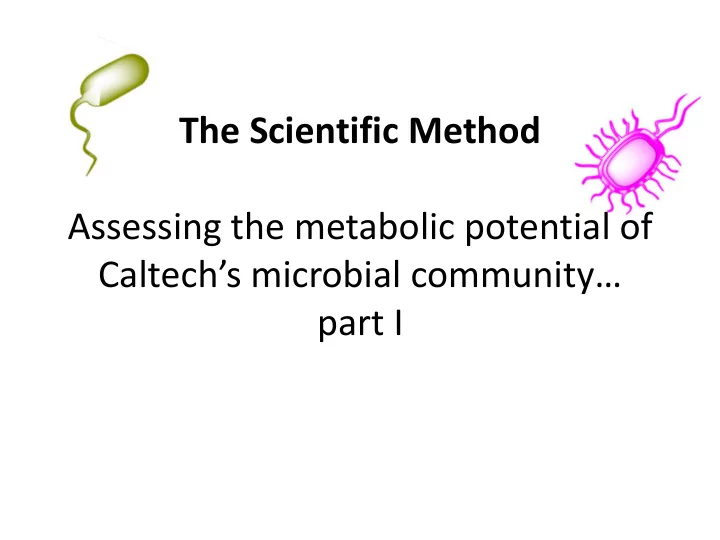 The Scientific Method

Assessing the metabolic potential of Caltech’s microbial community… part I